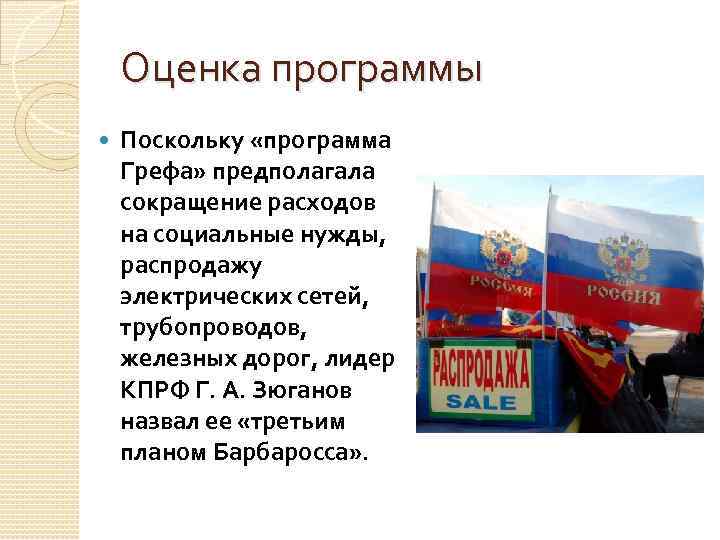 Оценка программы

Поскольку «программа Грефа» предполагала сокращение расходов на социальные нужды, распродажу электрических сетей, трубопроводов, железных дорог, лидер КПРФ Г. А. Зюганов назвал ее «третьим планом Барбаросса».

РОССИЯ

РОССИЯ

РАСПРОДАЖА
SALE